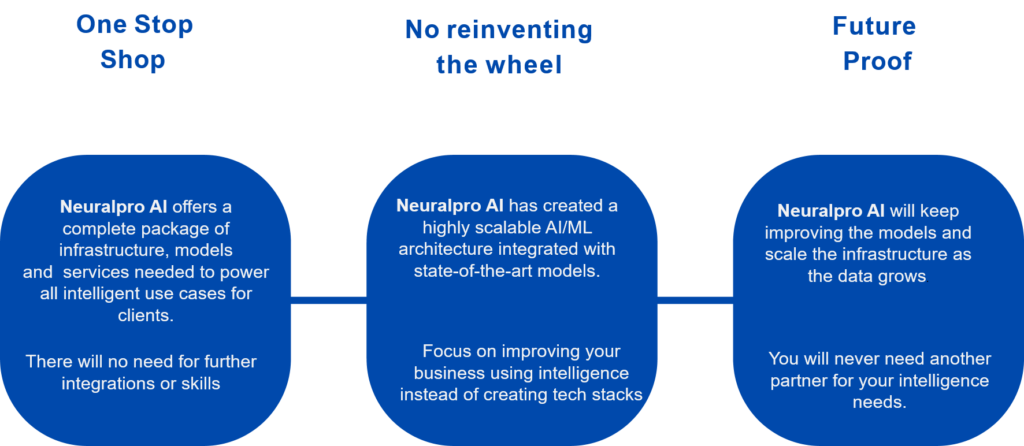 One Stop Shop

Neuralpro AI offers a complete package of infrastructure, models and services needed to power all intelligent use cases for clients.

There will no need for further integrations or skills

No reinventing the wheel

Neuralpro AI has created a highly scalable AI/ML architecture integrated with state-of-the-art models.

Focus on improving your business using intelligence instead of creating tech stacks

Future Proof

Neuralpro AI will keep improving the models and scale the infrastructure as the data grows

You will never need another partner for your intelligence needs.